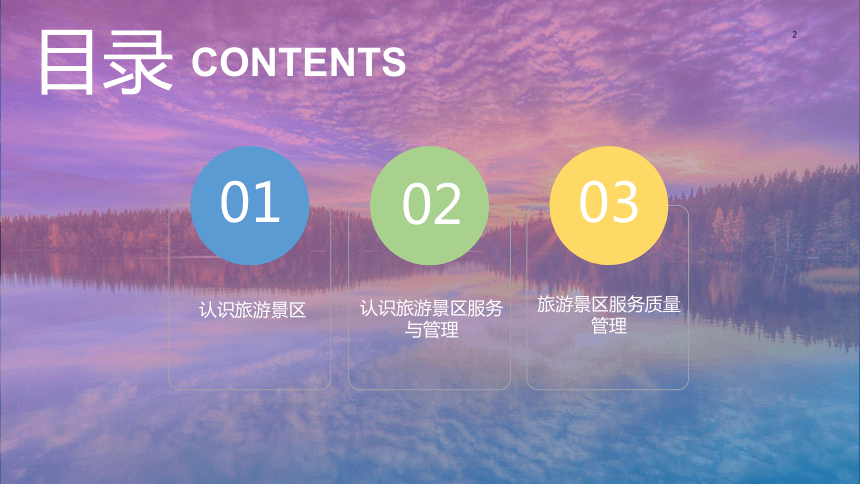 目录 CONTENTS

2

01

认识旅游景区

02

认识旅游景区服务与管理

03

旅游景区服务质量管理